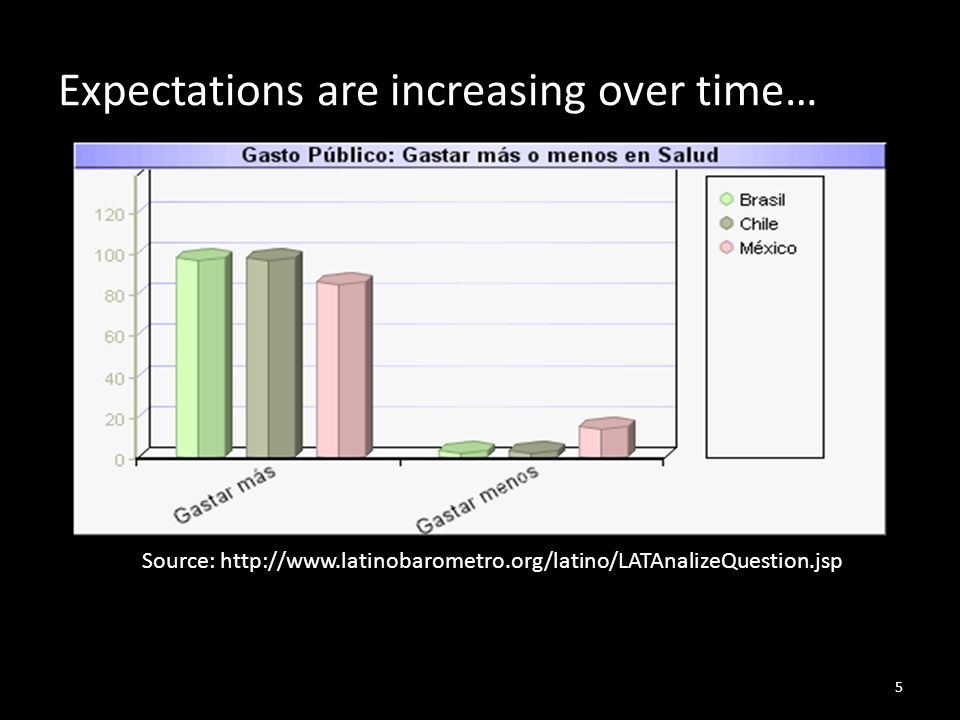 Expectations are increasing over time…

Gasto Público: Gastar más o menos en Salud

120
100
80
60
40
20
0

Gastar más
Gastar menos

Brasil
Chile
México

Source: http://www.latinobarometro.org/latino/LATAnalizeQuestion.jsp

5